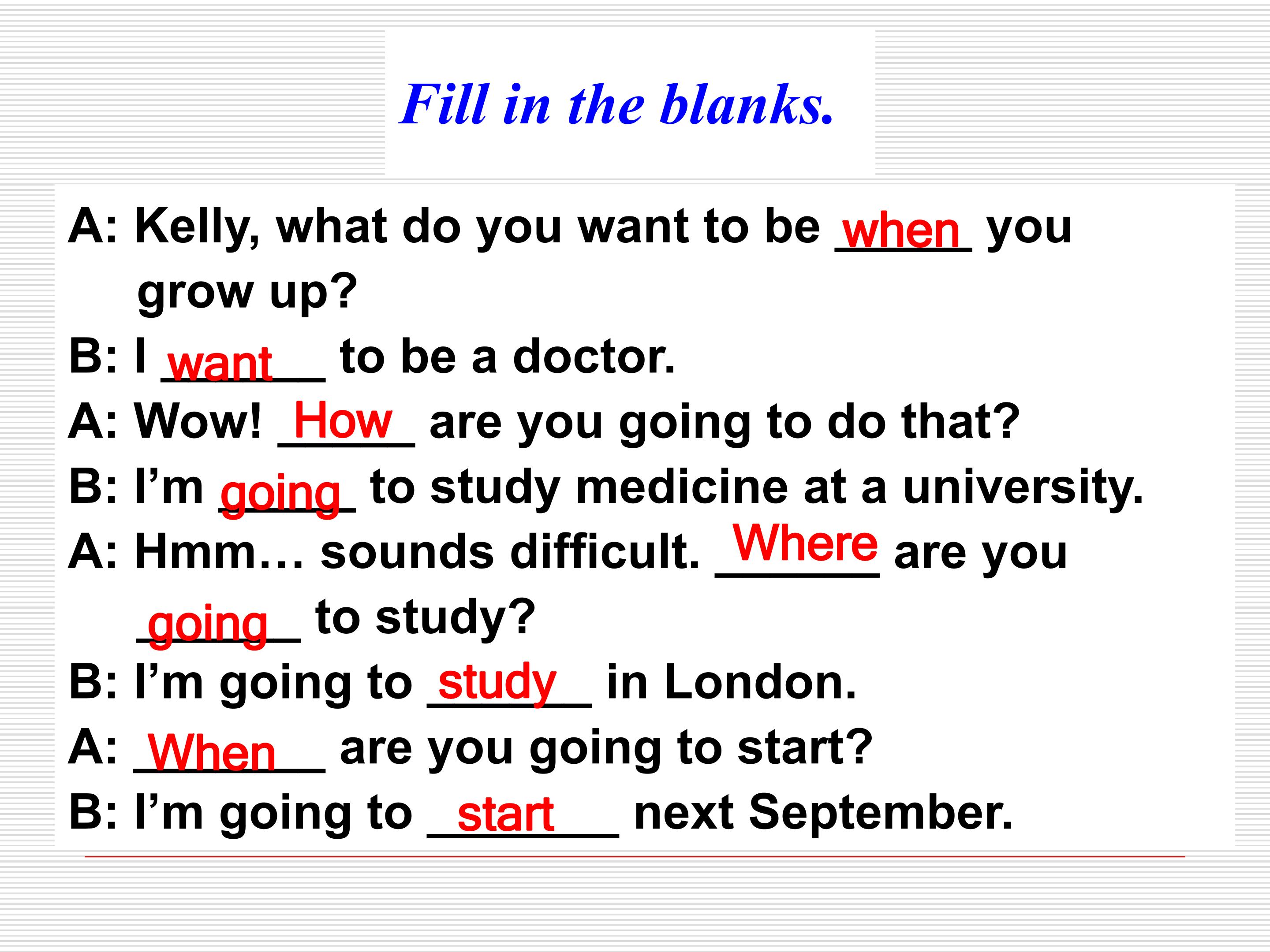 Fill in the blanks.

A: Kelly, what do you want to be when you grow up?

B: I want to be a doctor.

A: Wow! How are you going to do that?

B: I'm going to study medicine at a university.

A: Hmm… sounds difficult. Where are you going to study?

B: I'm going to study in London.

A: When are you going to start?

B: I'm going to start next September.